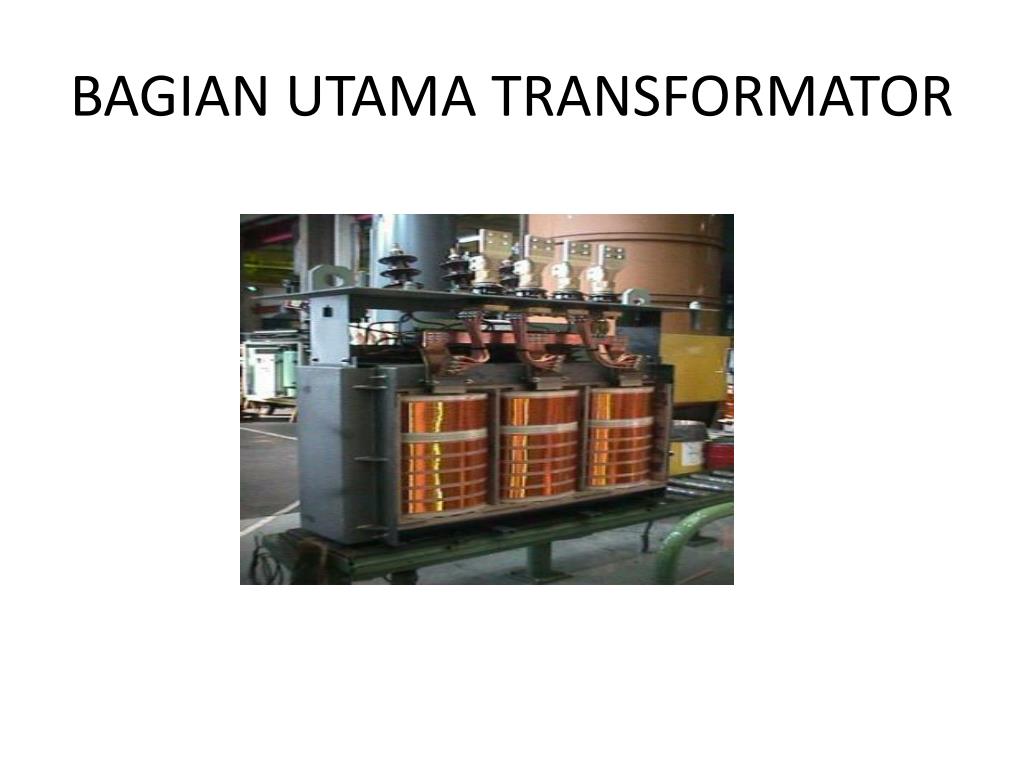 BAGIAN UTAMA TRANSFORMATOR